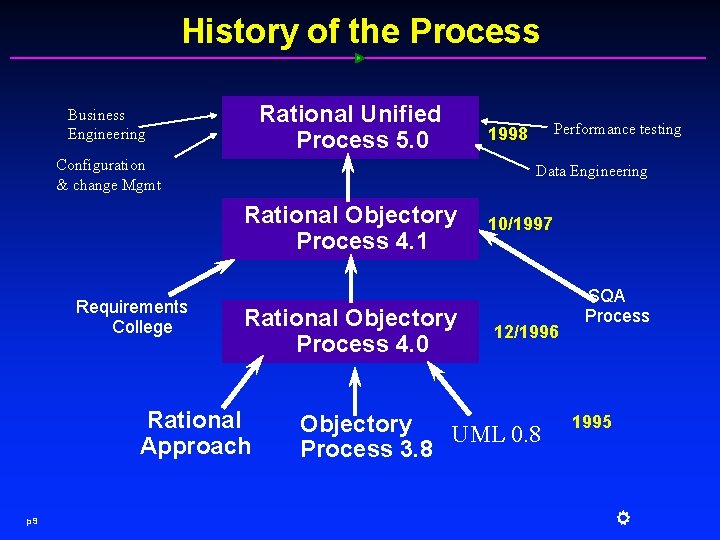 History of the Process

Business Engineering

Configuration & change Mgmt

Rational Unified Process 5.0

1998

Performance testing

Data Engineering

Rational Objectory Process 4.1

10/1997

Requirements College

SQA Process

Rational Objectory Process 4.0

12/1996

Rational Approach

Objectory Process 3.8

UML 0.8

1995

p9